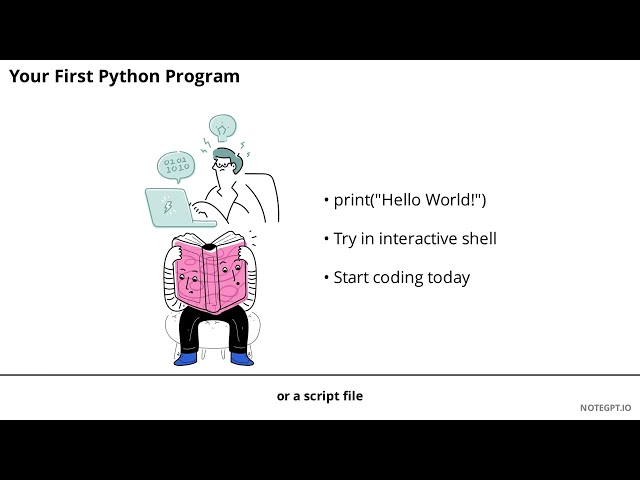 Your First Python Program

0101
1010

• print("Hello World!")

• Try in interactive shell

• Start coding today

or a script file

NOTEGPT.IO